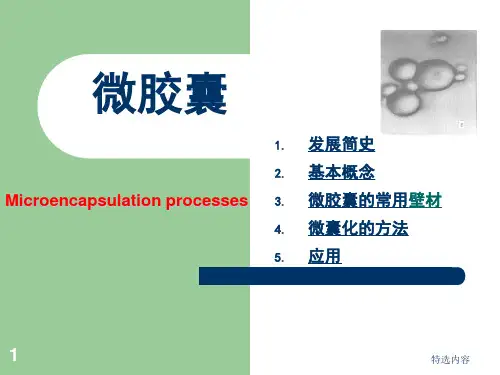 微胶囊

Microencapsulation processes

1. 发展简史
2. 基本概念
3. 微胶囊的常用壁材
4. 微囊化的方法
5. 应用

1

特选内容